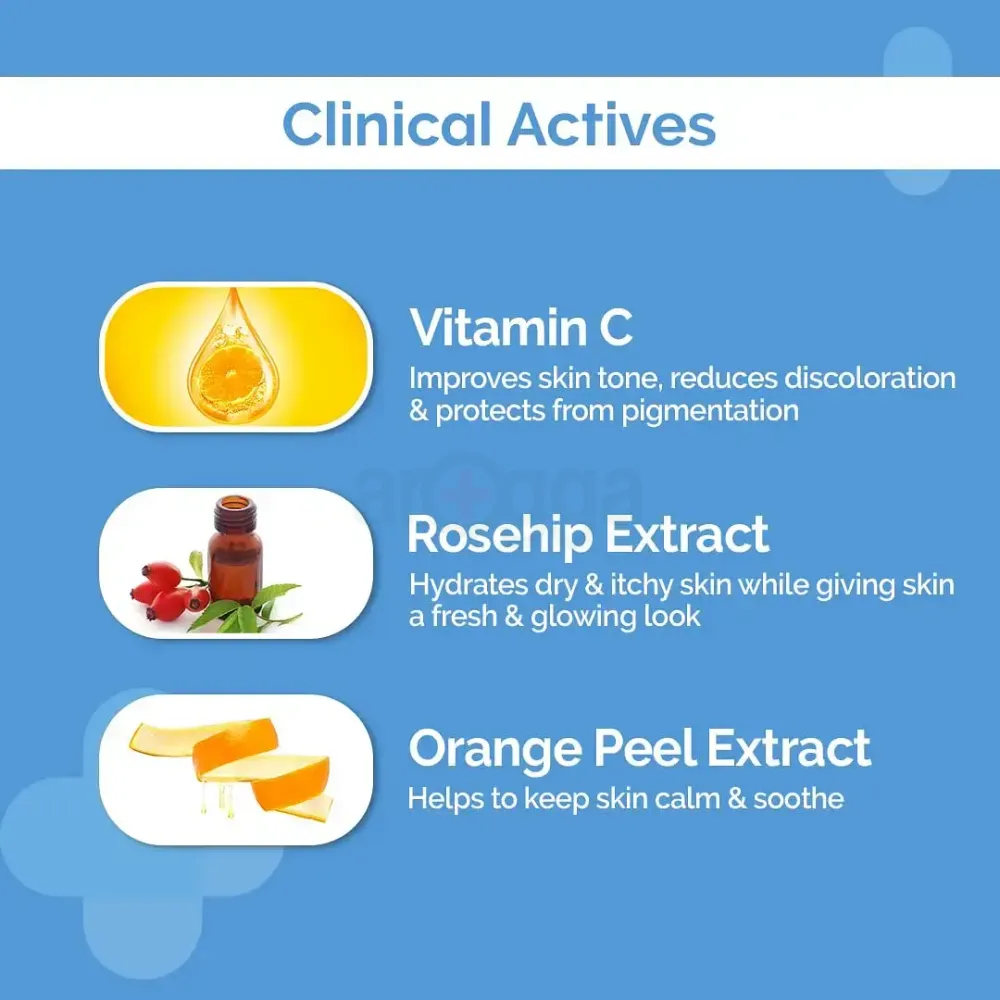 Clinical Actives

Vitamin C
Improves skin tone, reduces discoloration & protects from pigmentation

arogga

Rosehip Extract
Hydrates dry & itchy skin while giving skin a fresh & glowing look

Orange Peel Extract
Helps to keep skin calm & soothe